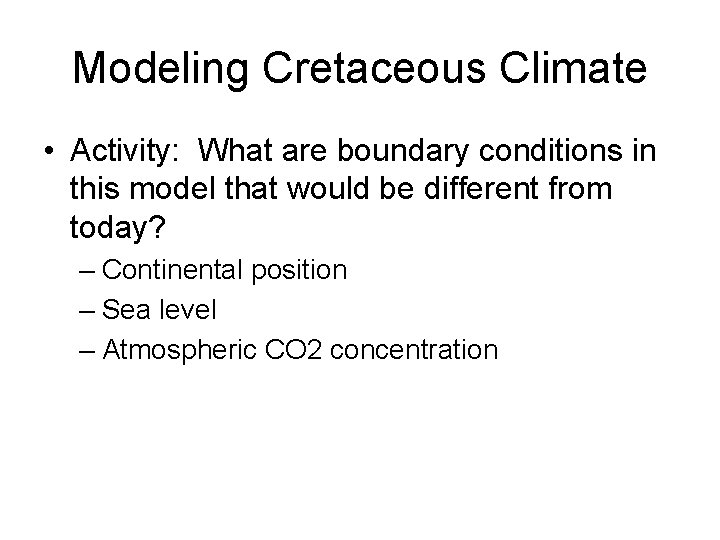 Modeling Cretaceous Climate

• Activity: What are boundary conditions in this model that would be different from today?

– Continental position
– Sea level
– Atmospheric CO2 concentration